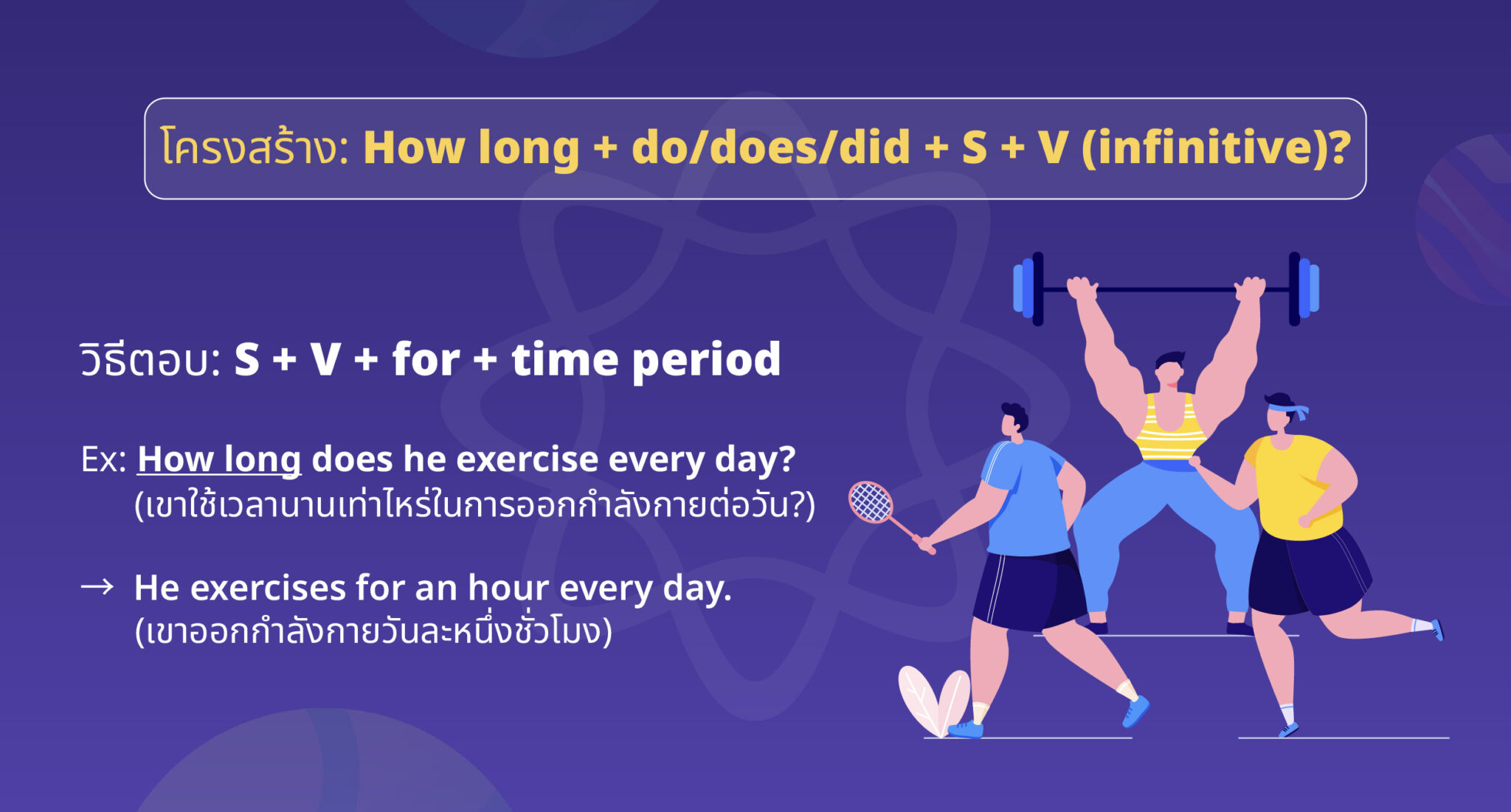 โครงสร้าง: How long + do/does/did + S + V (infinitive)?

วิธีตอบ: S + V + for + time period

Ex: How long does he exercise every day?
(เขาใช้เวลานานเท่าไหร่ในการออกกำลังกายต่อวัน?)

→ He exercises for an hour every day.
(เขาออกกำลังกายวันละหนึ่งชั่วโมง)